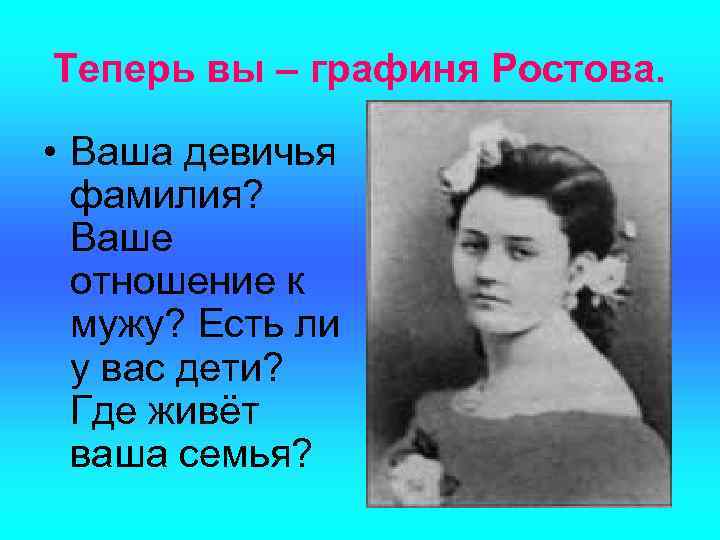 Теперь вы – графиня Ростова.

• Ваша девичья фамилия? Ваше отношение к мужу? Есть ли у вас дети? Где живёт ваша семья?